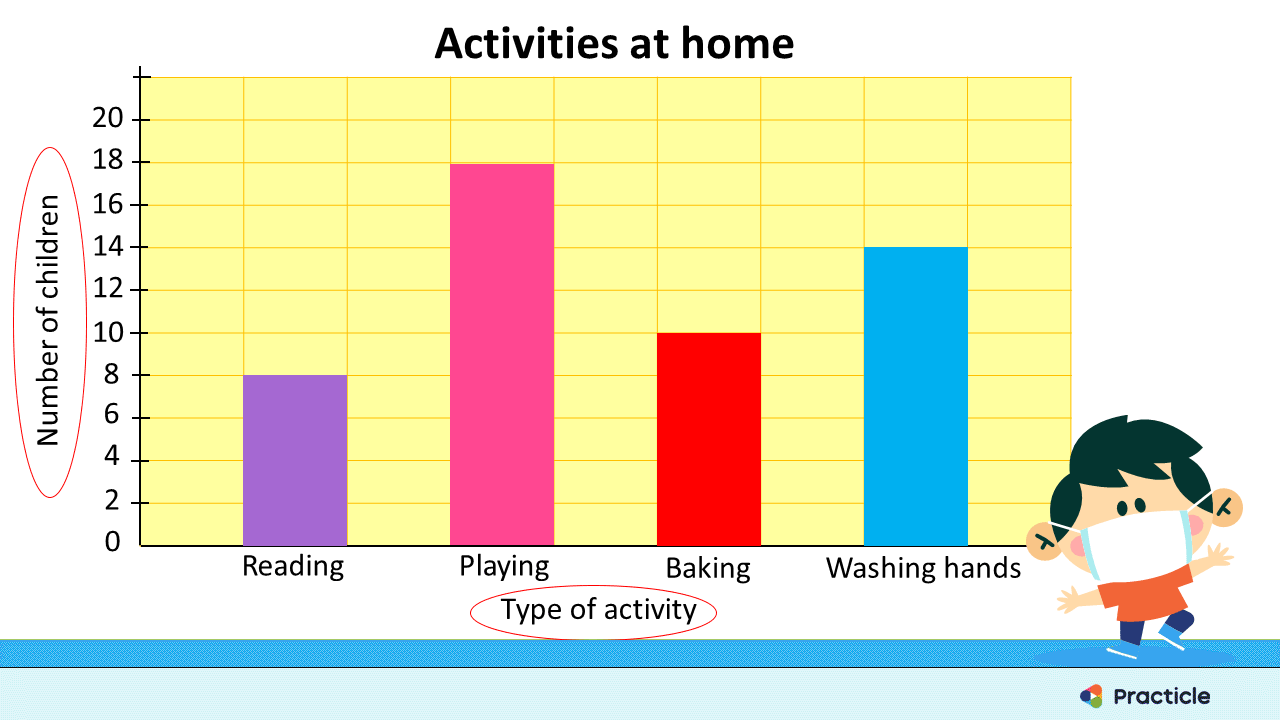 Activities at home

Number of children

20
18
16
14
12
10
8
6
4
2
0

Reading
Playing
Baking
Washing hands

Type of activity

Practicle